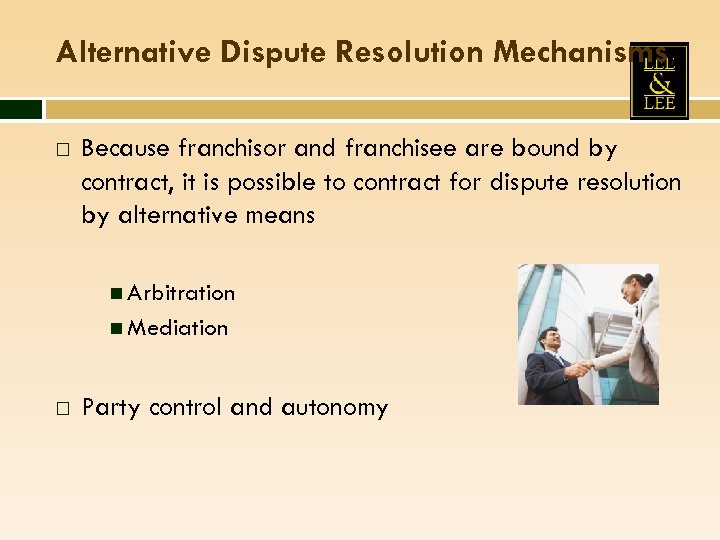 Alternative Dispute Resolution Mechanisms

LEE & LEE

□ Because franchisor and franchisee are bound by contract, it is possible to contract for dispute resolution by alternative means

■ Arbitration
■ Mediation

□ Party control and autonomy